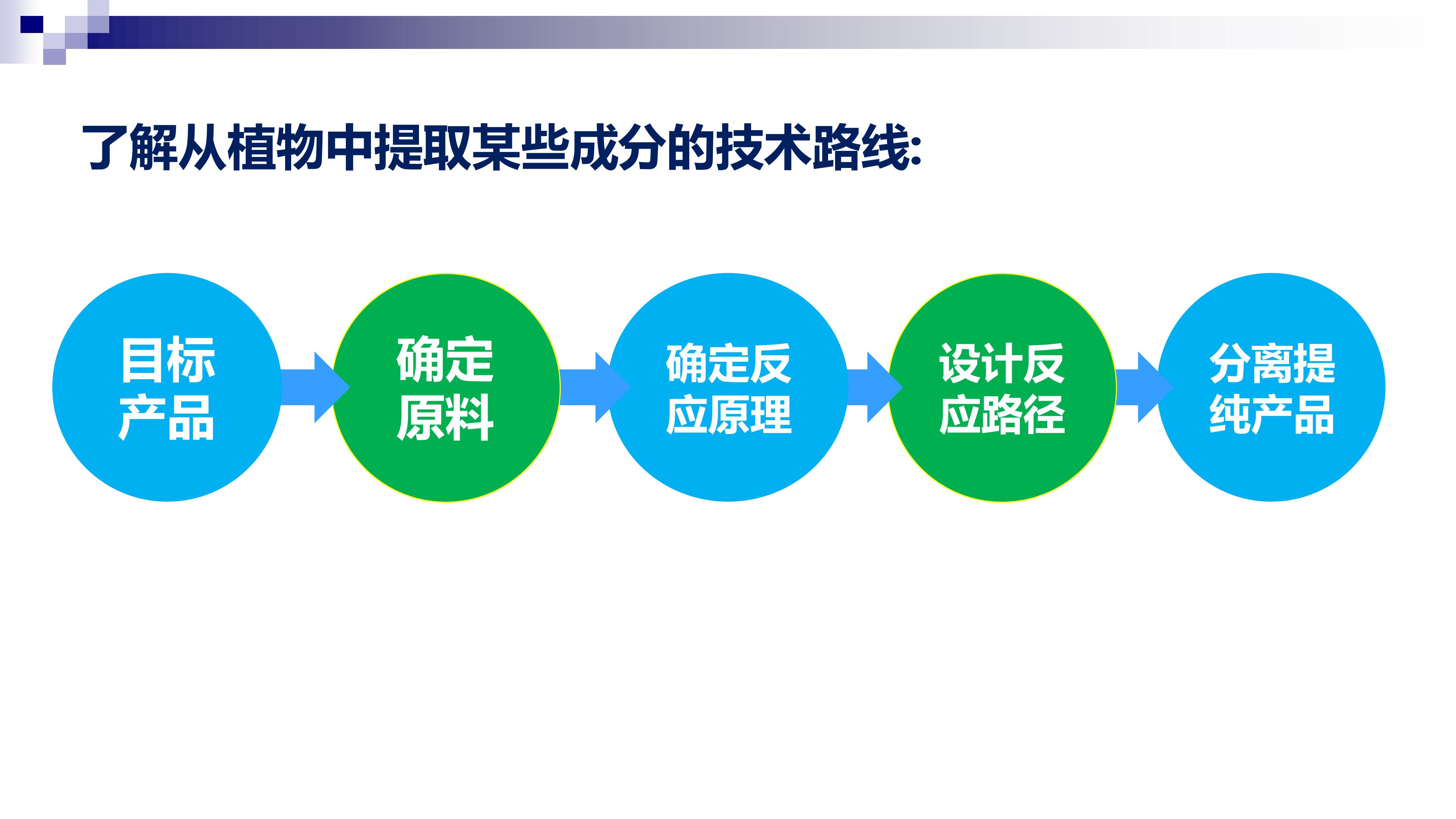 了解从植物中提取某些成分的技术路线:

目标产品

确定原料

确定反应原理

设计反应路径

分离提纯产品